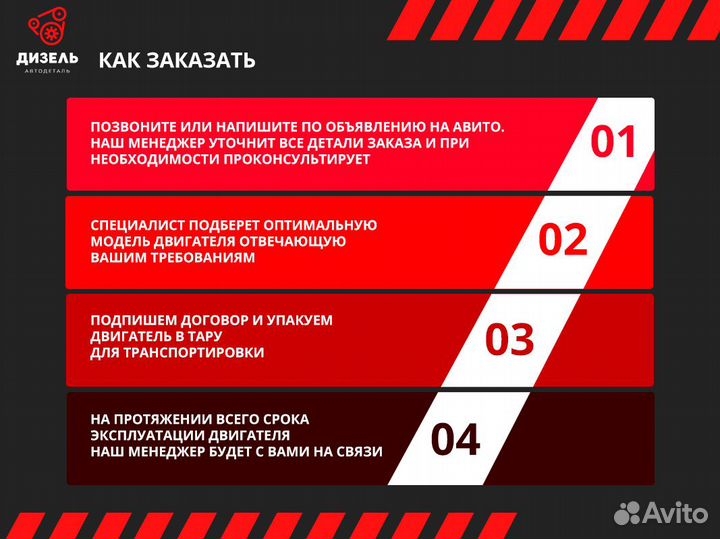 ДИЗЕЛЬ
АВТОДЕТАЛЬ

КАК ЗАКАЗАТЬ

ПОЗВОНИТЕ ИЛИ НАПИШИТЕ ПО ОБЪЯВЛЕНИЮ НА АВИТО. НАШ МЕНЕДЖЕР УТОЧНИТ ВСЕ ДЕТАЛИ ЗАКАЗА И ПРИ НЕОБХОДИМОСТИ ПРОКОНСУЛЬТИРУЕТ

01

СПЕЦИАЛИСТ ПОДБЕРЕТ ОПТИМАЛЬНУЮ МОДЕЛЬ ДВИГАТЕЛЯ ОТВЕЧАЮЩУЮ ВАШИМ ТРЕБОВАНИЯМ

02

ПОДПИШЕМ ДОГОВОР И УПАКУЕМ ДВИГАТЕЛЬ В ТАРУ ДЛЯ ТРАНСПОРТИРОВКИ

03

НА ПРОТЯЖЕНИИ ВСЕГО СРОКА ЭКСПЛУАТАЦИИ ДВИГАТЕЛЯ НАШ МЕНЕДЖЕР БУДЕТ С ВАМИ НА СВЯЗИ

04

Avito